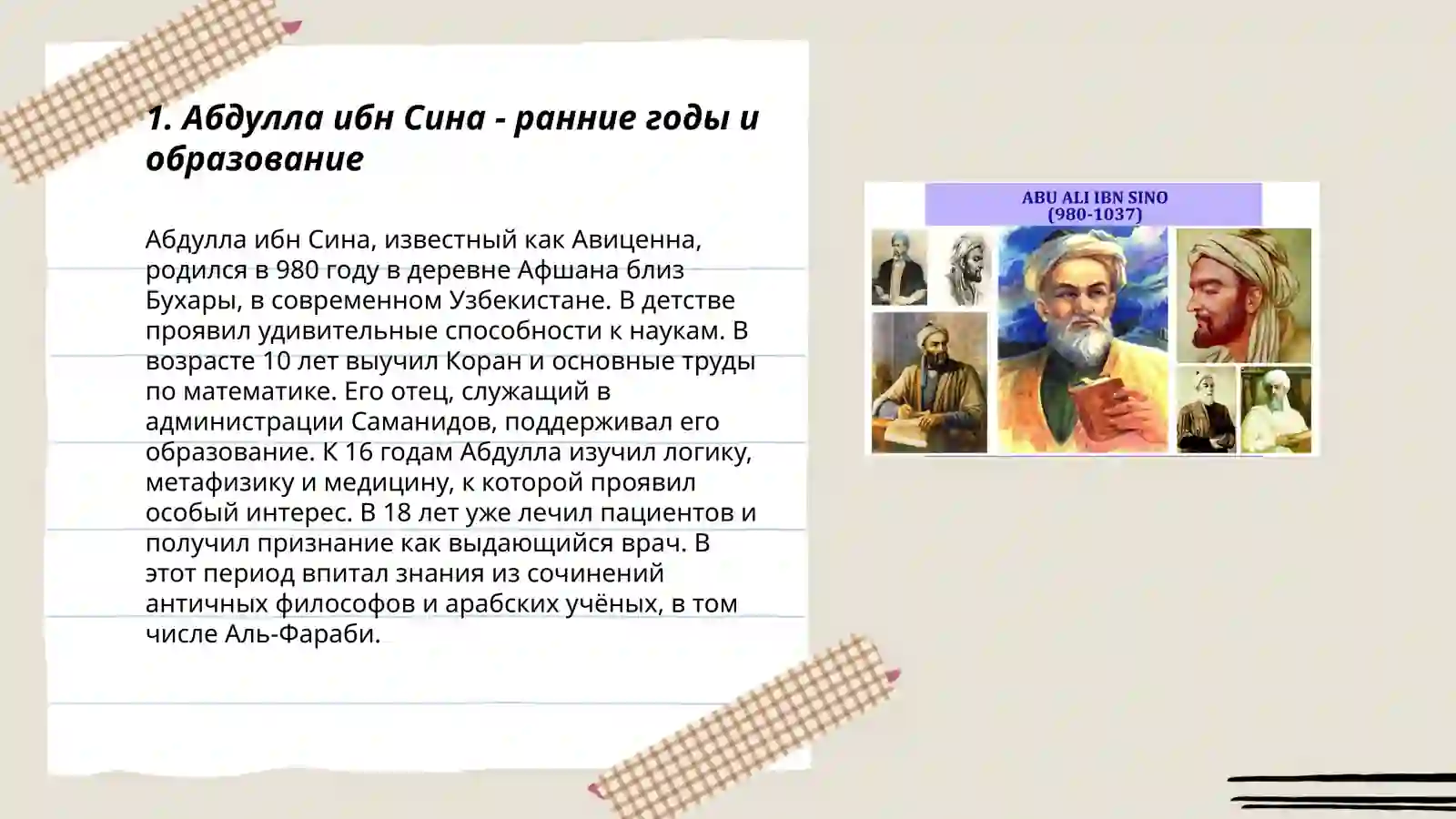 1. Абдулла ибн Сина - ранние годы и образование

Абдулла ибн Сина, известный как Авиценна, родился в 980 году в деревне Афшана близ Бухары, в современном Узбекистане. В детстве проявил удивительные способности к наукам. В возрасте 10 лет выучил Коран и основные труды по математике. Его отец, служащий в администрации Саманидов, поддерживал его образование. К 16 годам Абдулла изучил логику, метафизику и медицину, к которой проявил особый интерес. В 18 лет уже лечил пациентов и получил признание как выдающийся врач. В этот период впитал знания из сочинений античных философов и арабских учёных, в том числе Аль-Фараби.

ABU ALI IBN SINO
(980-1037)